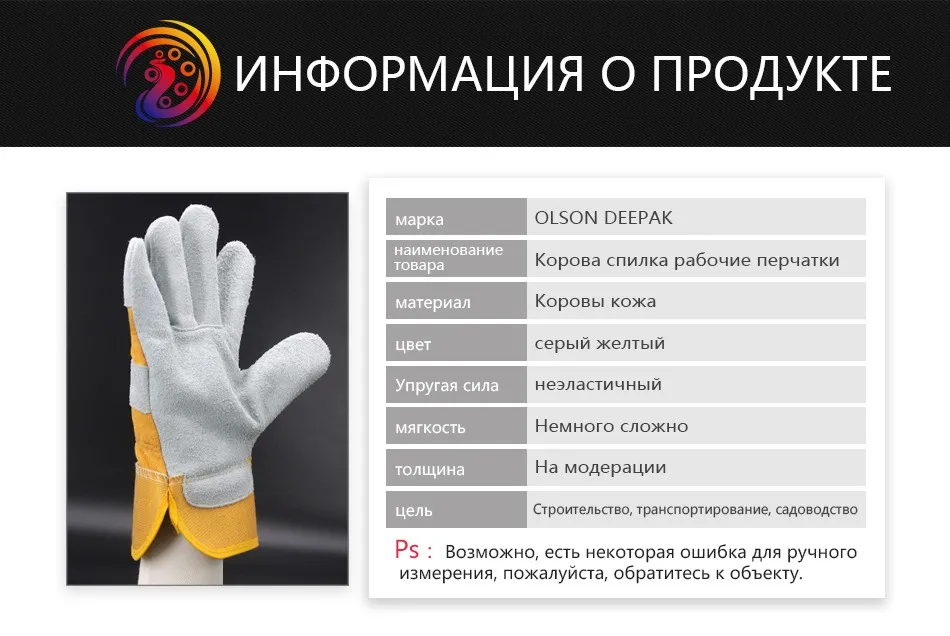 ИНФОРМАЦИЯ О ПРОДУКТЕ

| марка | OLSON DEEPAK |
|---|---|
| наименование товара | Корова спилка рабочие перчатки |
| материал | Коровы кожа |
| цвет | серый желтый |
| Упругая сила | неэластичный |
| мягкость | Немного сложно |
| толщина | На модерации |
| цель | Строительство, транспортирование, садоводство |

Ps : Возможно, есть некоторая ошибка для ручного измерения, пожалуйста, обратитесь к объекту.